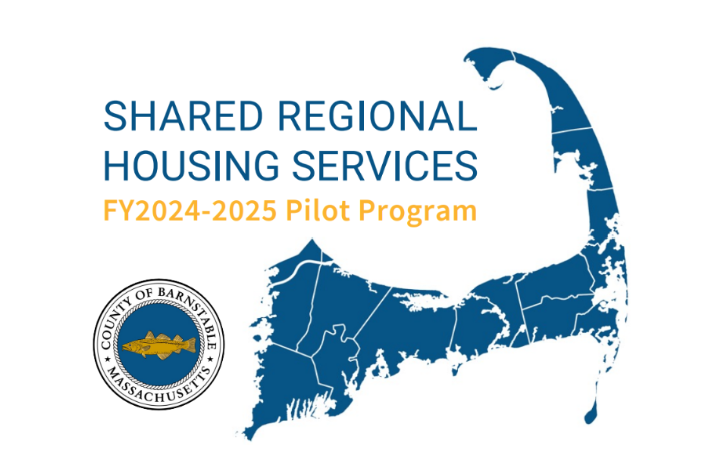 SHARED REGIONAL HOUSING SERVICES
FY2024-2025 Pilot Program

COUNTY OF BARNSTABLE
MASSACHUSETTS